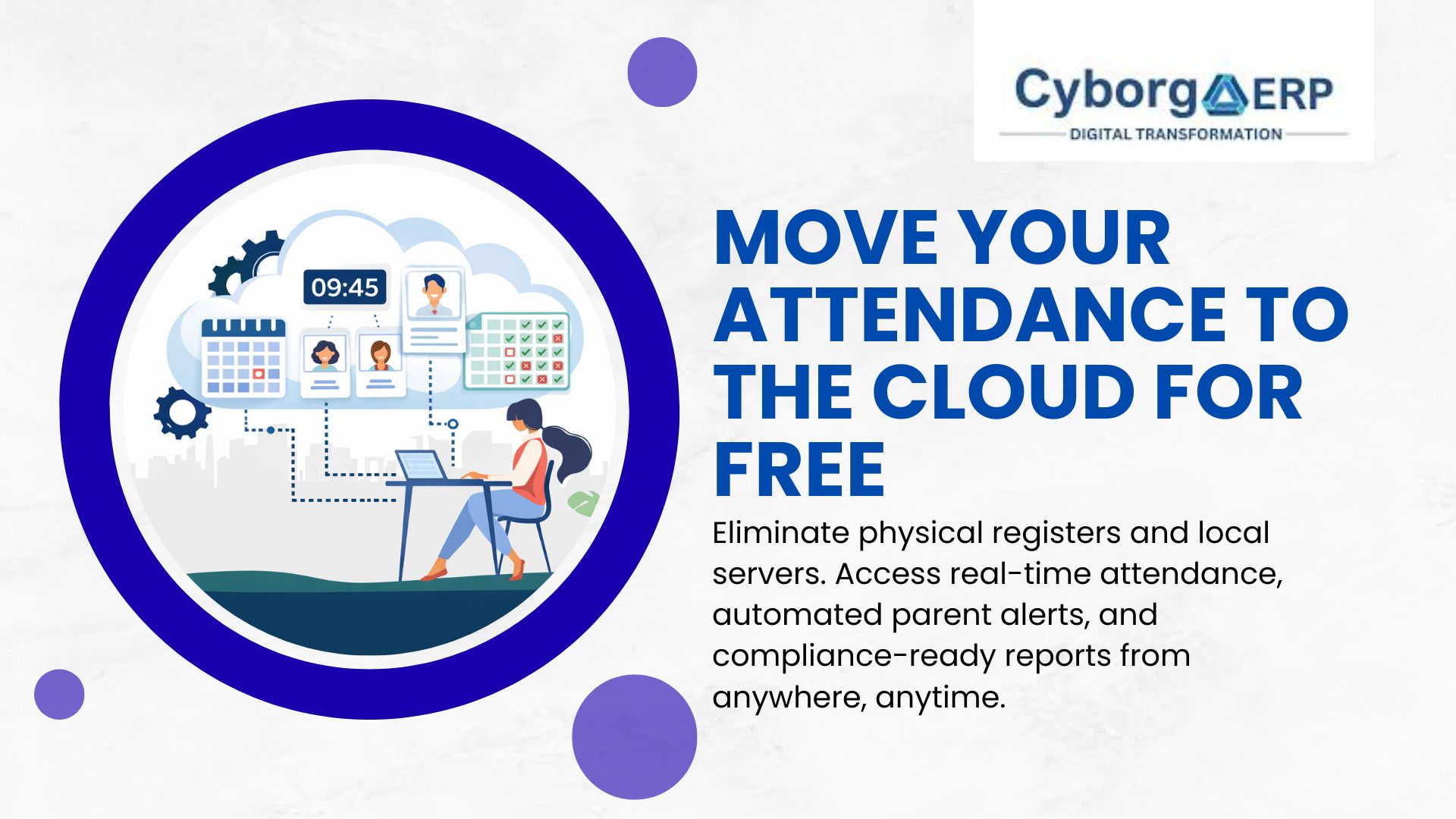 09:45

Cyborg ERP
DIGITAL TRANSFORMATION

MOVE YOUR ATTENDANCE TO THE CLOUD FOR FREE

Eliminate physical registers and local servers. Access real-time attendance, automated parent alerts, and compliance-ready reports from anywhere, anytime.